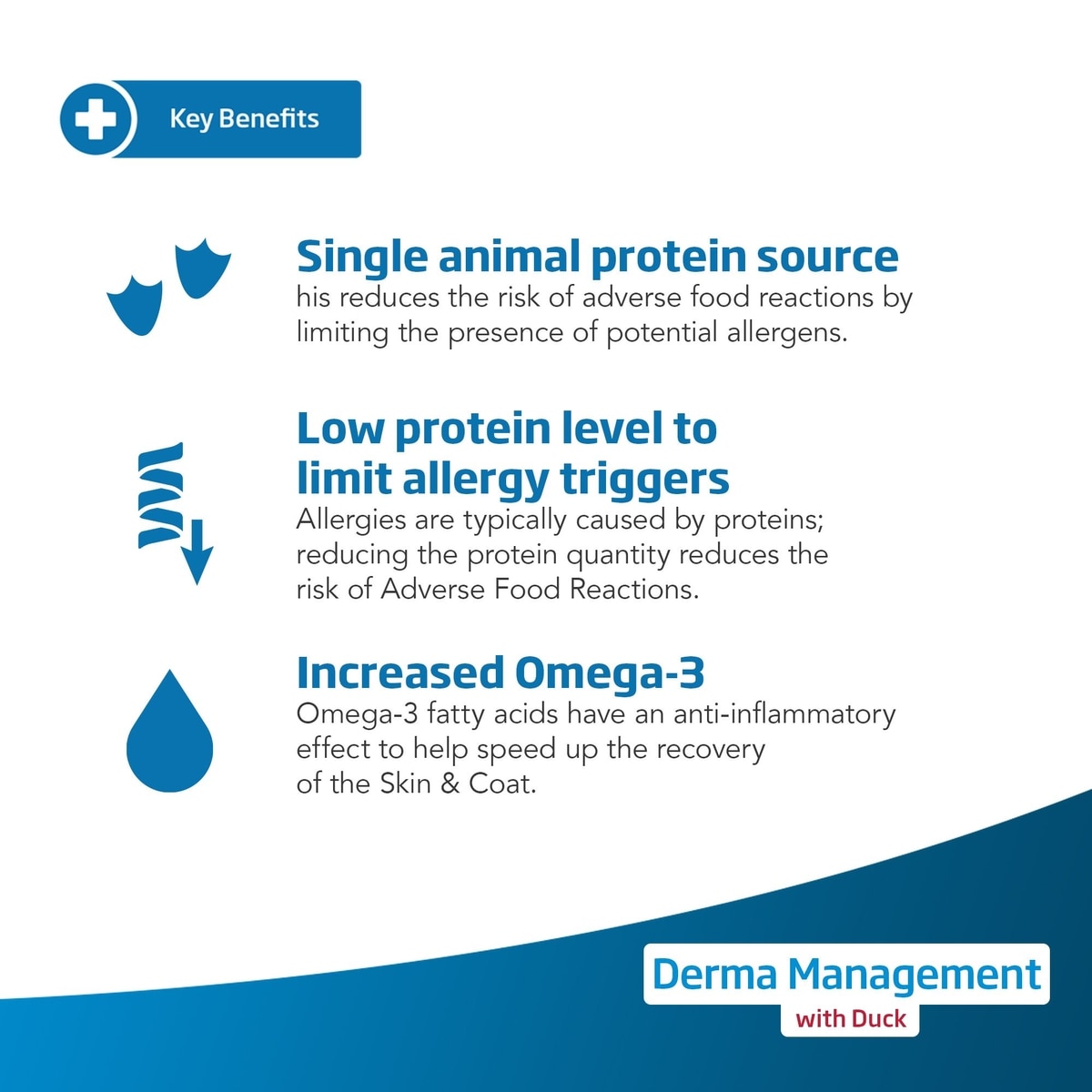 Key Benefits

Single animal protein source
his reduces the risk of adverse food reactions by limiting the presence of potential allergens.

Low protein level to limit allergy triggers
Allergies are typically caused by proteins; reducing the protein quantity reduces the risk of Adverse Food Reactions.

Increased Omega-3
Omega-3 fatty acids have an anti-inflammatory effect to help speed up the recovery of the Skin & Coat.

Derma Management
with Duck